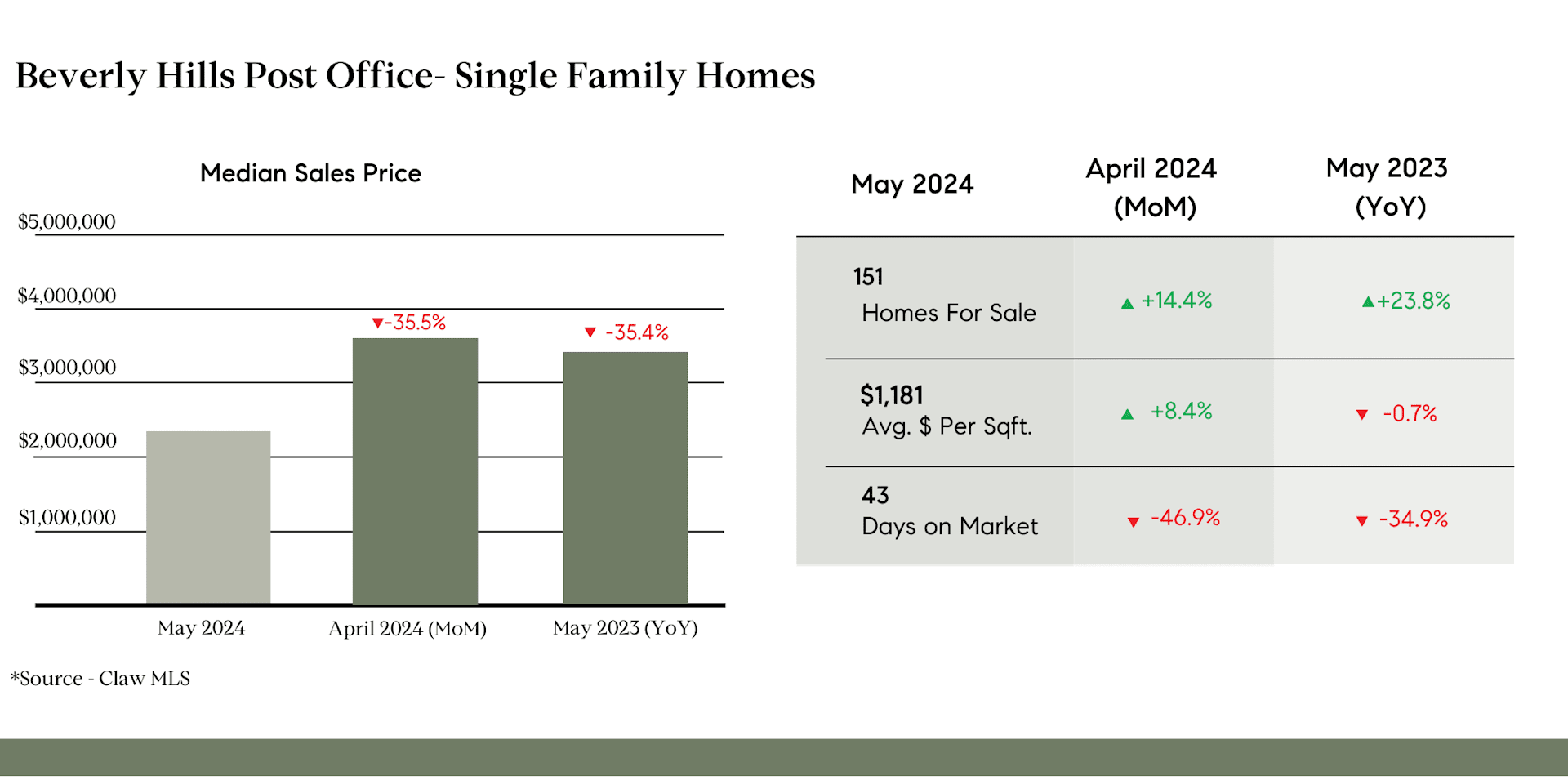 Beverly Hills Post Office- Single Family Homes

Median Sales Price

$5,000,000
$4,000,000
$3,000,000
$2,000,000
$1,000,000

▼-35.5%
▼ -35.4%

May 2024
April 2024 (MoM)
May 2023 (YoY)

*Source - Claw MLS

| May 2024 | April 2024 (MoM) | May 2023 (YoY) |
|---|---|---|
| 151 Homes For Sale | ▲ +14.4% | ▲+23.8% |
| $1,181 Avg. $ Per Sqft. | ▲ +8.4% | ▼ -0.7% |
| 43 Days on Market | ▼ -46.9% | ▼ -34.9% |